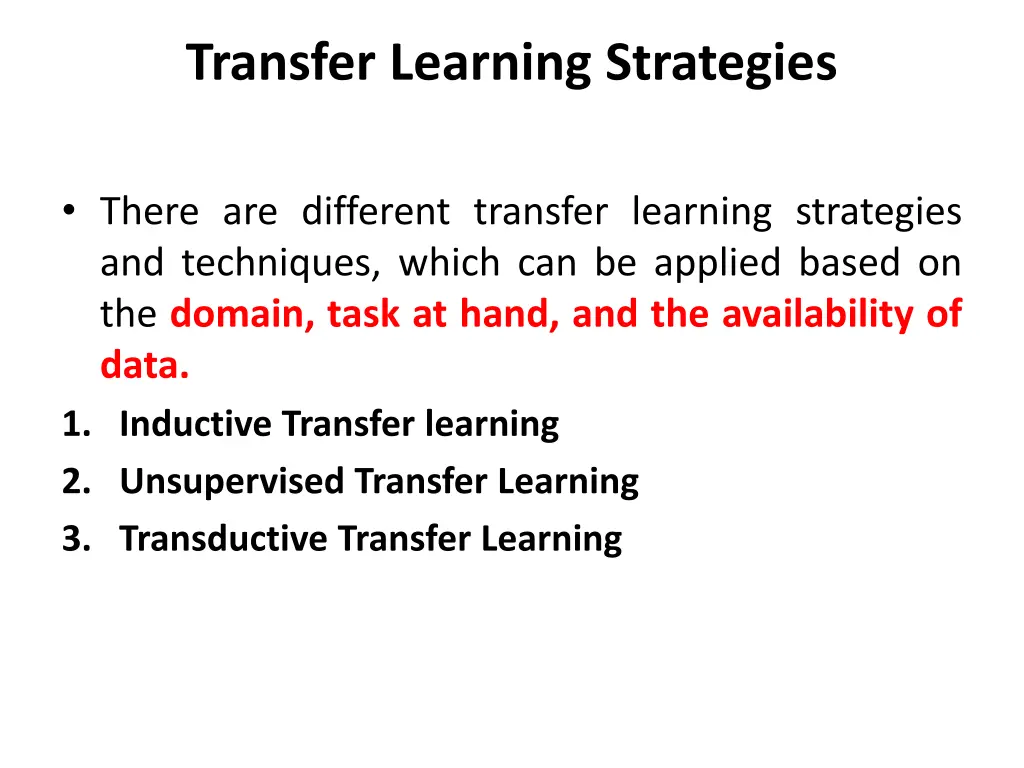 Transfer Learning Strategies

• There are different transfer learning strategies and techniques, which can be applied based on the domain, task at hand, and the availability of data.

1. Inductive Transfer learning
2. Unsupervised Transfer Learning
3. Transductive Transfer Learning